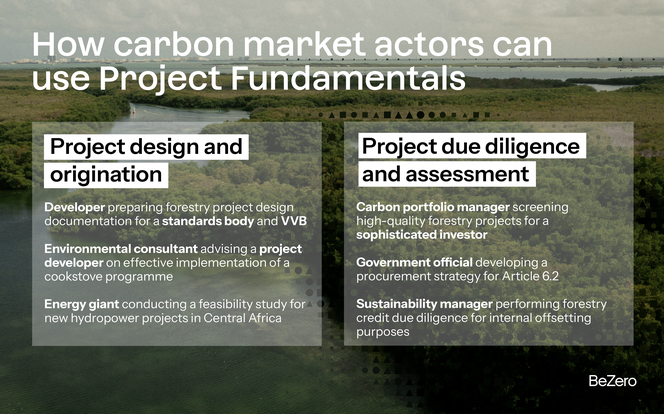 How carbon market actors can use Project Fundamentals

Project design and origination

Developer preparing forestry project design documentation for a standards body and VVB

Environmental consultant advising a project developer on effective implementation of a cookstove programme

Energy giant conducting a feasibility study for new hydropower projects in Central Africa

Project due diligence and assessment

Carbon portfolio manager screening high-quality forestry projects for a sophisticated investor

Government official developing a procurement strategy for Article 6.2

Sustainability manager performing forestry credit due diligence for internal offsetting purposes

BeZero